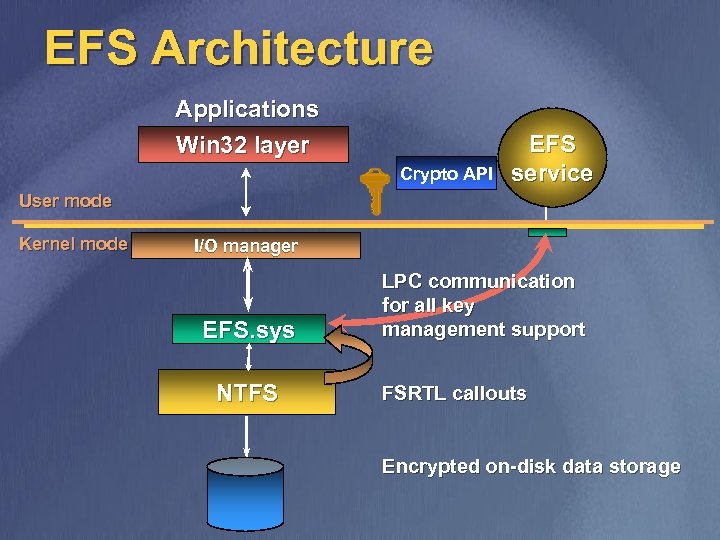 EFS Architecture

Applications

Win32 layer

Crypto API

EFS service

User mode

Kernel mode

I/O manager

LPC communication for all key management support

EFS.sys

NTFS

FSRTL callouts

Encrypted on-disk data storage